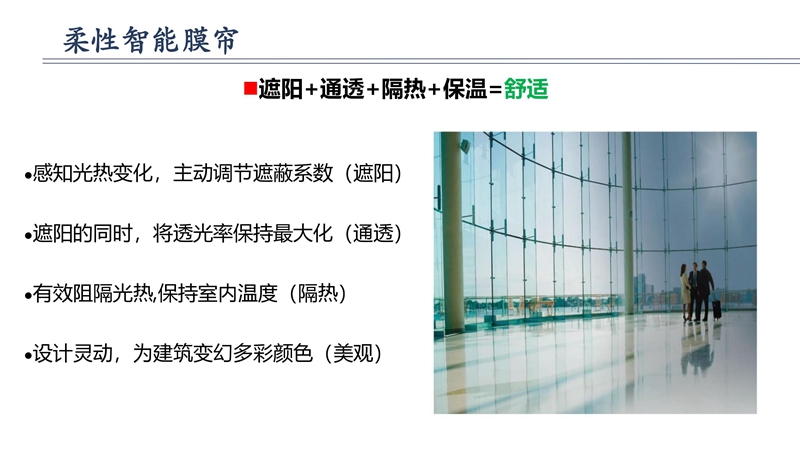 柔性智能膜帘

■遮阳+通透+隔热+保温=舒适

•感知光热变化，主动调节遮蔽系数（遮阳）

•遮阳的同时，将透光率保持最大化（通透）

•有效阻隔光热,保持室内温度（隔热）

•设计灵动，为建筑变幻多彩颜色（美观）